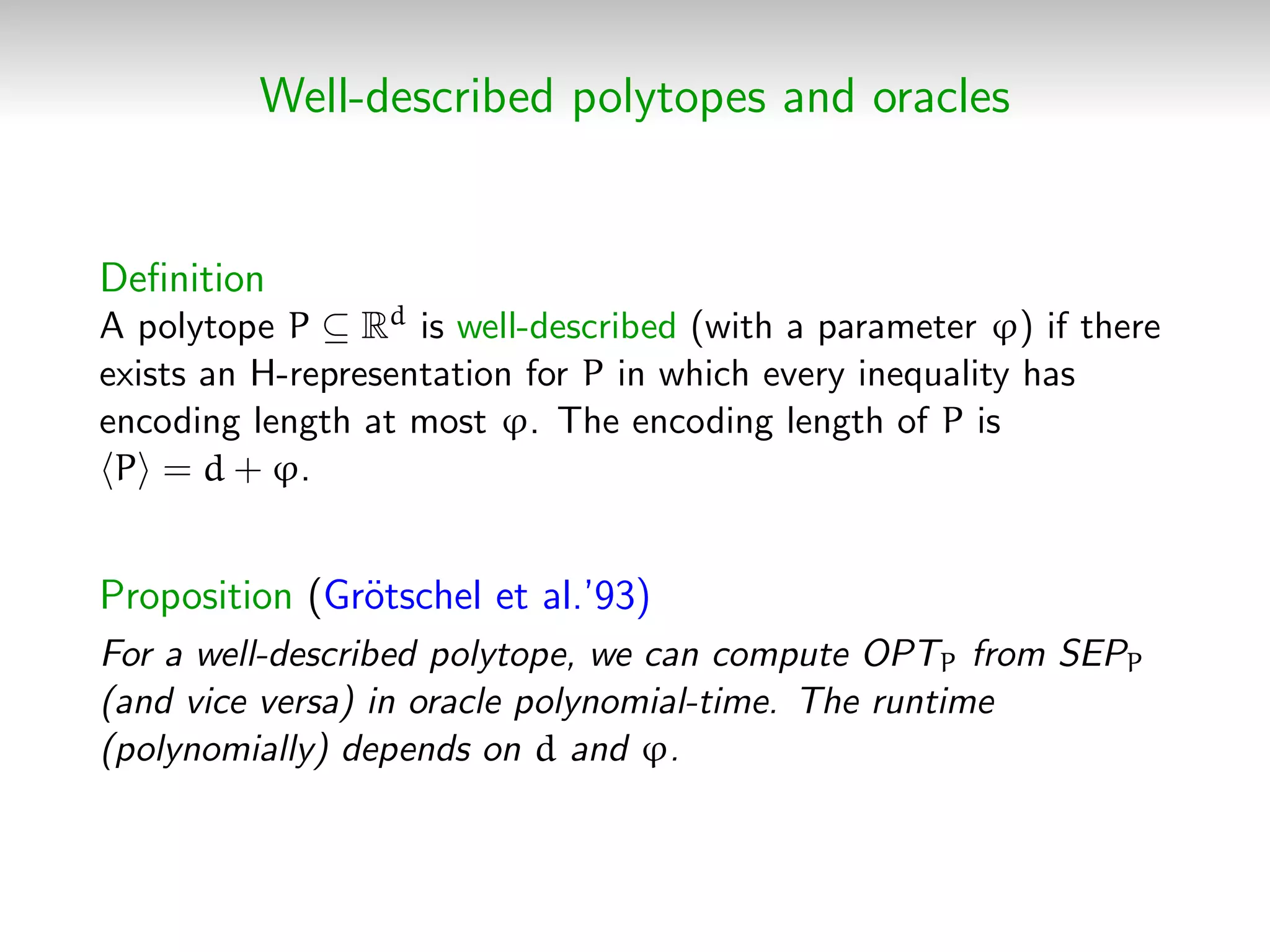 Well-described polytopes and oracles

Definition
A polytope $P \subseteq \mathbb{R}^d$ is well-described (with a parameter $\varphi$) if there exists an H-representation for $P$ in which every inequality has encoding length at most $\varphi$. The encoding length of $P$ is $\langle P \rangle = d + \varphi$.

Proposition (Grötschel et al.'93)
For a well-described polytope, we can compute $OPT_P$ from $SEP_P$ (and vice versa) in oracle polynomial-time. The runtime (polynomially) depends on $d$ and $\varphi$.